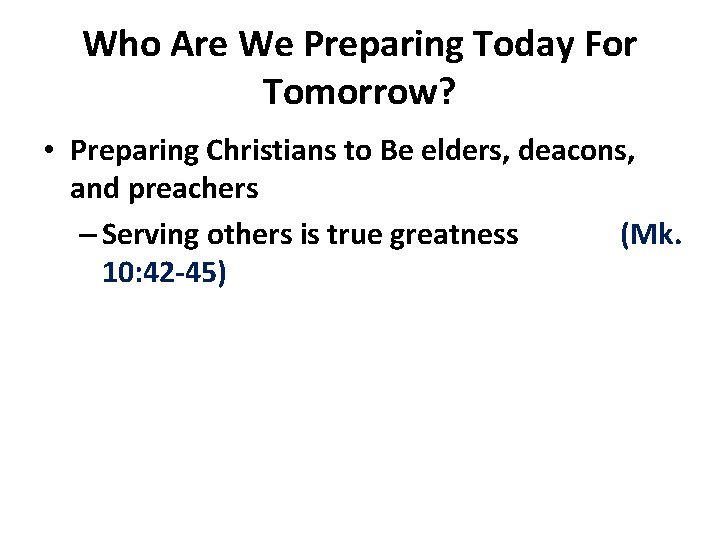 Who Are We Preparing Today For Tomorrow?

• Preparing Christians to Be elders, deacons, and preachers

– Serving others is true greatness (Mk. 10:42-45)